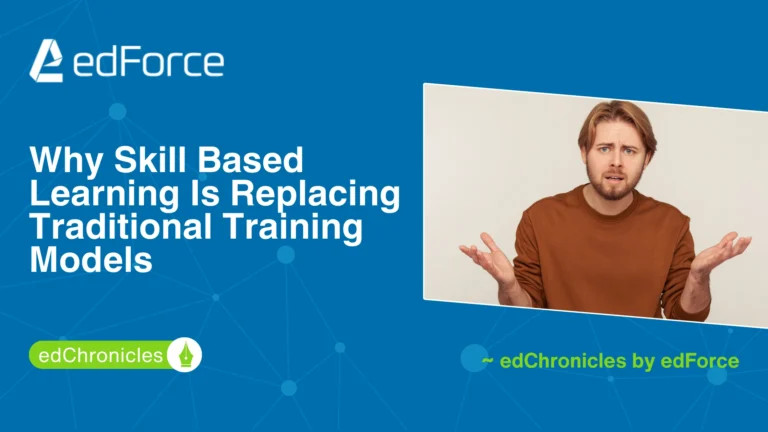 edForce

Why Skill Based Learning Is Replacing Traditional Training Models

edChronicles

~ edChronicles by edForce